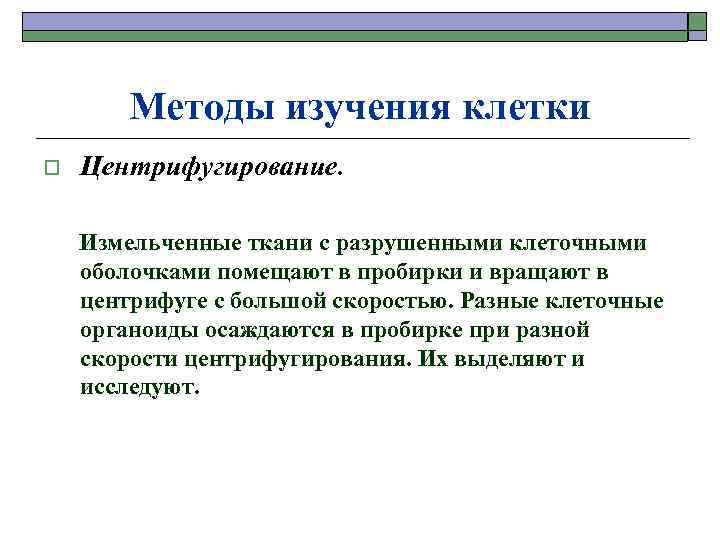 Методы изучения клетки

Центрифугирование.

Измельченные ткани с разрушенными клеточными оболочками помещают в пробирки и вращают в центрифуге с большой скоростью. Разные клеточные органоиды осаждаются в пробирке при разной скорости центрифугирования. Их выделяют и исследуют.